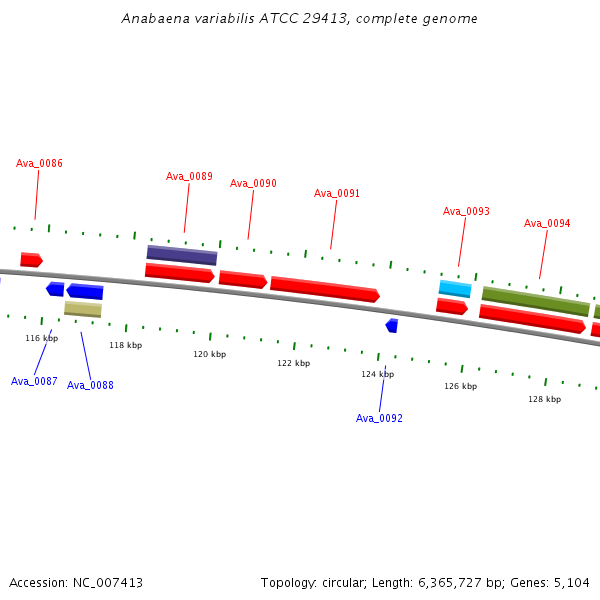 Anabaena variabilis ATCC 29413, complete genome

Ava_0086

Ava_0089

Ava_0090

Ava_0091

Ava_0093

Ava_0094

116 kbp

118 kbp

120 kbp

122 kbp

124 kbp

126 kbp

128 kbp

Ava_0087

Ava_0088

Ava_0092

Accession: NC_007413

Topology: circular; Length: 6,365,727 bp; Genes: 5,104